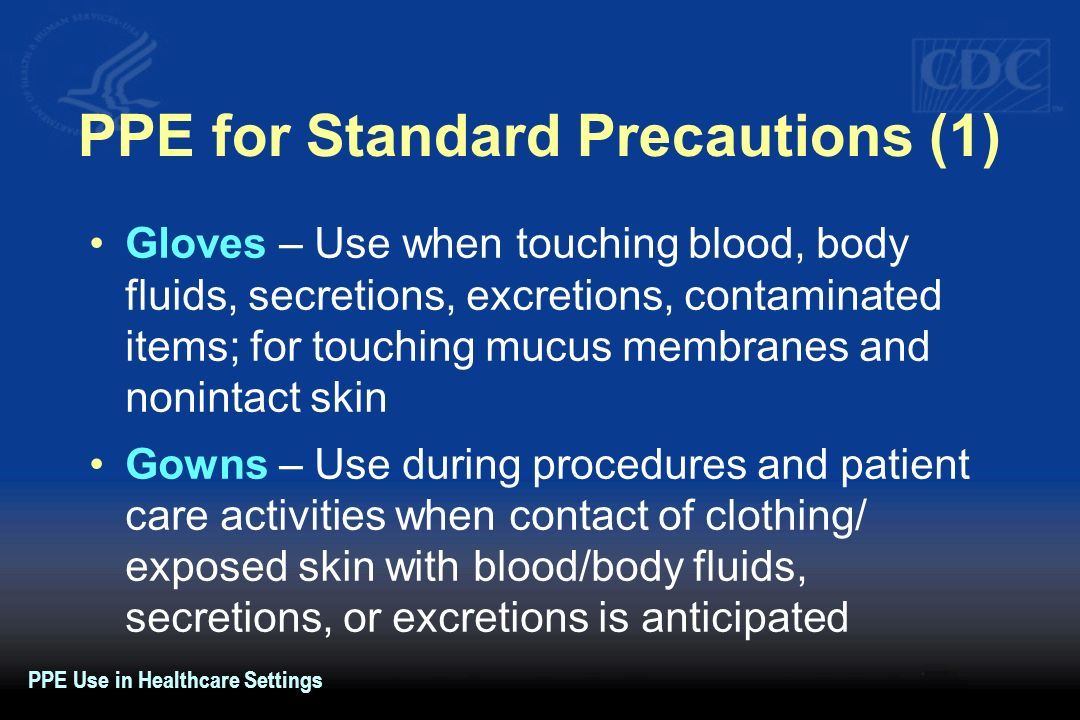 CDC

PPE for Standard Precautions (1)

• Gloves – Use when touching blood, body fluids, secretions, excretions, contaminated items; for touching mucus membranes and nonintact skin

• Gowns – Use during procedures and patient care activities when contact of clothing/ exposed skin with blood/body fluids, secretions, or excretions is anticipated

PPE Use in Healthcare Settings